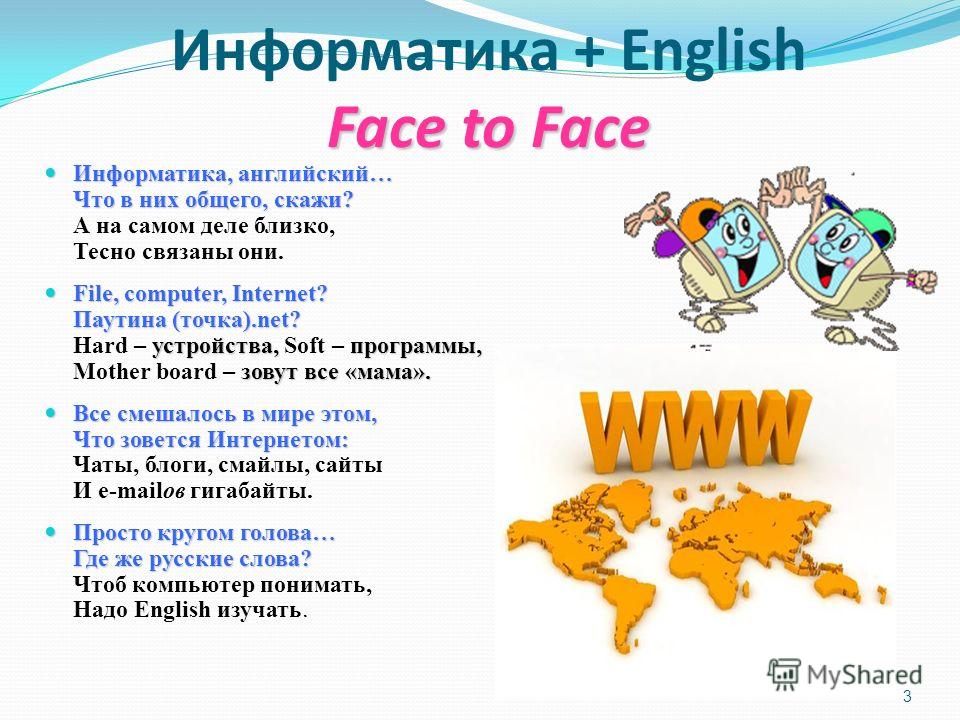 Информатика + English
Face to Face

Информатика, английский…
Что в них общего, скажи?
А на самом деле близко,
Тесно связаны они.

File, computer, Internet?
Паутина (точка).net?
Hard – устройства, Soft – программы,
Mother board – зовут все «мама».

Все смешалось в мире этом,
Что зовется Интернетом:
Чаты, блоги, смайлы, сайты
И e-mailов гигабайты.

Просто кругом голова…
Где же русские слова?
Чтоб компьютер понимать,
Надо English изучать.

WWW

MyShared

3